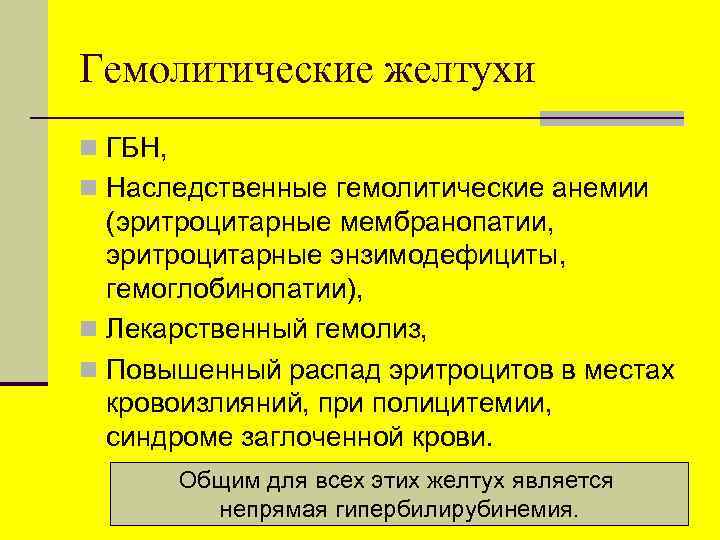 Гемолитические желтухи

ГБН,

Наследственные гемолитические анемии (эритроцитарные мембранопатии, эритроцитарные энзимодефициты, гемоглобинопатии),

Лекарственный гемолиз,

Повышенный распад эритроцитов в местах кровоизлияний, при полицитемии, синдроме заглоченной крови.

Общим для всех этих желтух является непрямая гипербилирубинемия.